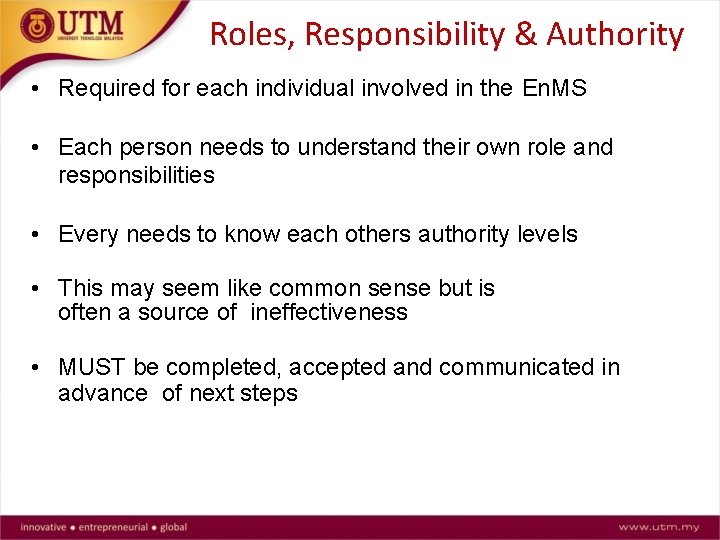 UTM
UNIVERSITI TEKNOLOGI MALAYSIA

Roles, Responsibility & Authority

• Required for each individual involved in the EnMS

• Each person needs to understand their own role and responsibilities

• Every needs to know each others authority levels

• This may seem like common sense but is often a source of ineffectiveness

• MUST be completed, accepted and communicated in advance of next steps

innovative • entrepreneurial • global

www.utm.my